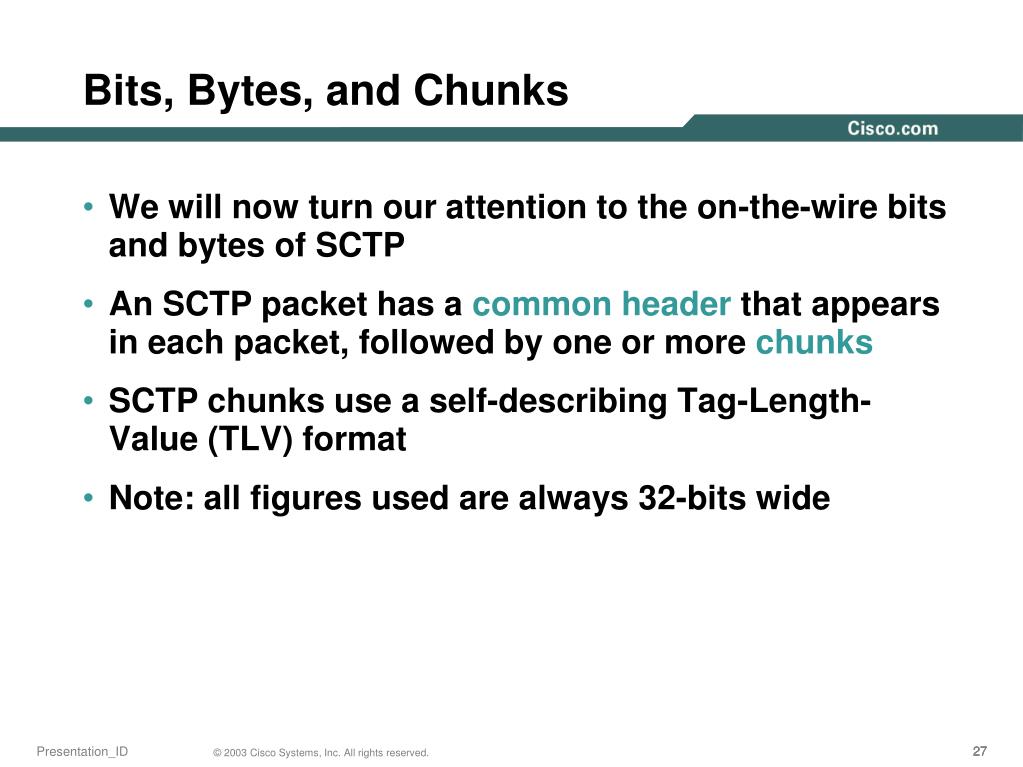 Bits, Bytes, and Chunks

Cisco.com

• We will now turn our attention to the on-the-wire bits and bytes of SCTP

• An SCTP packet has a common header that appears in each packet, followed by one or more chunks

• SCTP chunks use a self-describing Tag-Length-Value (TLV) format

• Note: all figures used are always 32-bits wide

Presentation_ID © 2003 Cisco Systems, Inc. All rights reserved. 27